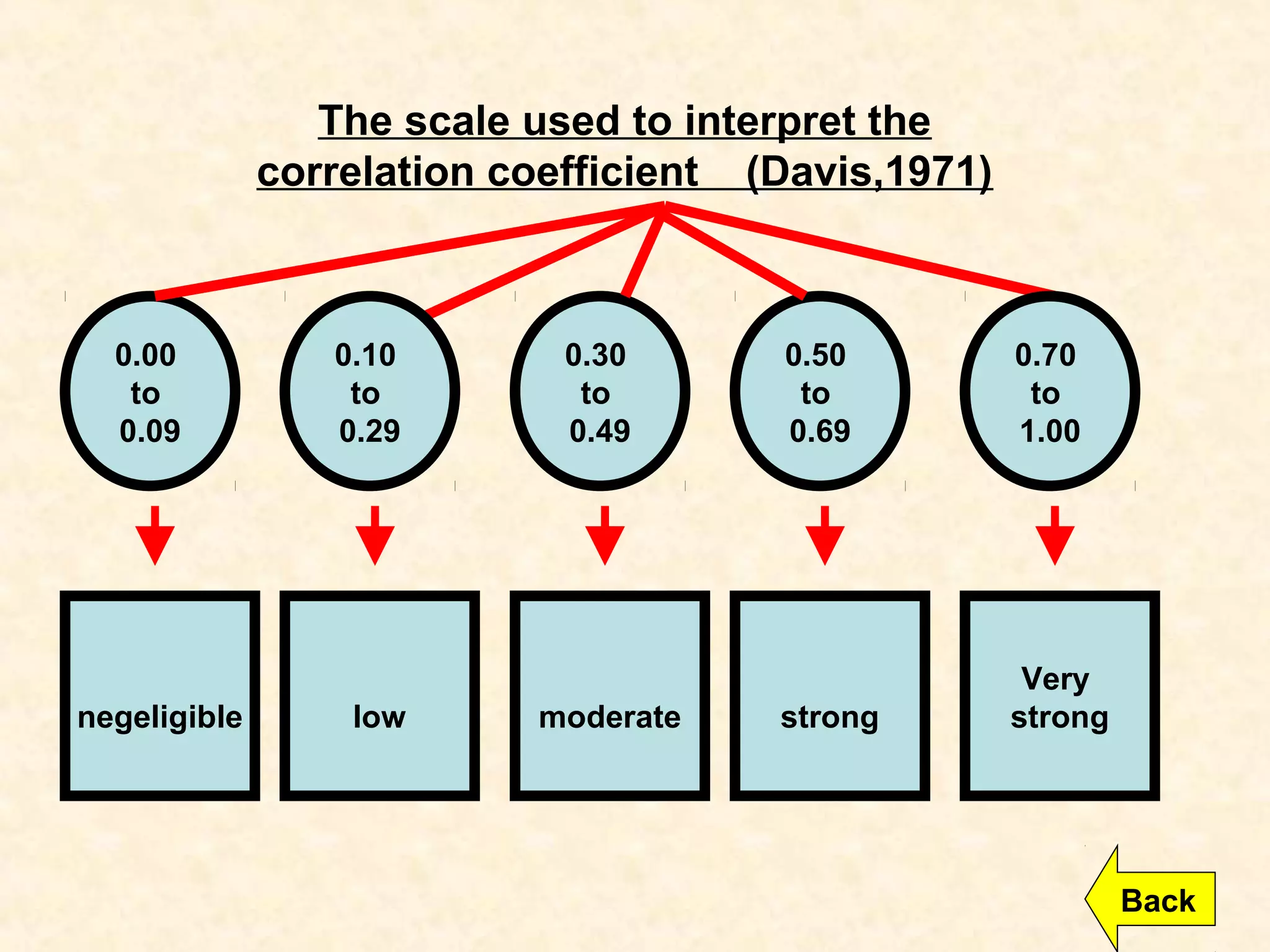 The scale used to interpret the correlation coefficient (Davis,1971)

0.00 to 0.09

0.10 to 0.29

0.30 to 0.49

0.50 to 0.69

0.70 to 1.00

negeligible

low

moderate

strong

Very strong

Back